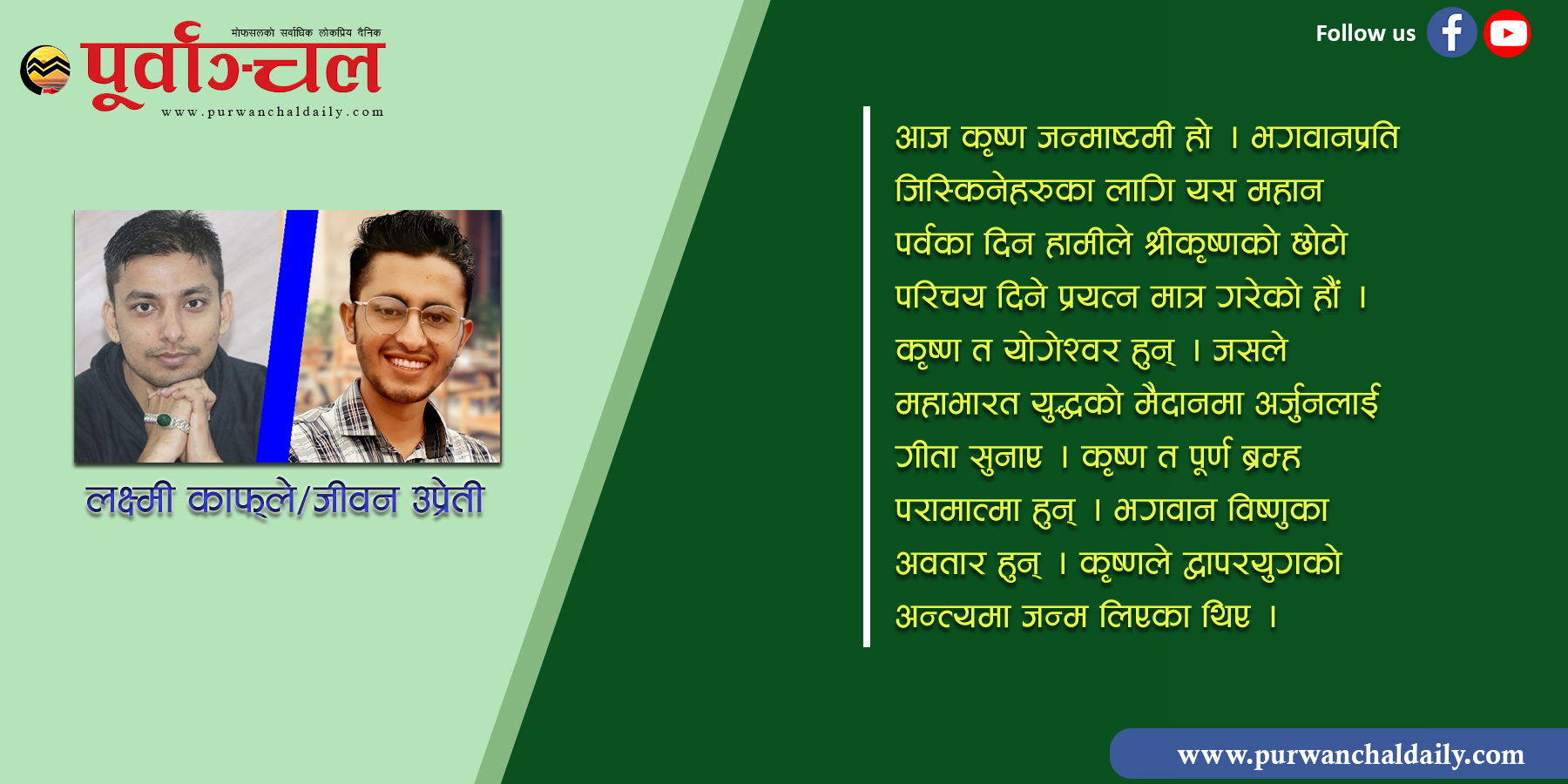 मोफसलको सर्वाधिक लोकप्रिय दैनिक
पूर्वाञ्चल
www.purwanchaldaily.com

Follow us

लक्ष्मी काफ्ले/जीवन उप्रेती

आज कृष्ण जन्माष्टमी हो । भगवानप्रति जिस्किनेहरुका लागि यस महान पर्वका दिन हामीले श्रीकृष्णको छोटो परिचय दिने प्रयत्न मात्र गरेको हौं । कृष्ण त योगेश्वर हुन् । जसले महाभारत युद्धको मैदानमा अर्जुनलाई गीता सुनाए । कृष्ण त पूर्ण ब्रम्ह परामात्मा हुन् । भगवान विष्णुका अवतार हुन् । कृष्णले द्वापरयुगको अन्त्यमा जन्म लिएका थिए ।

www.purwanchaldaily.com